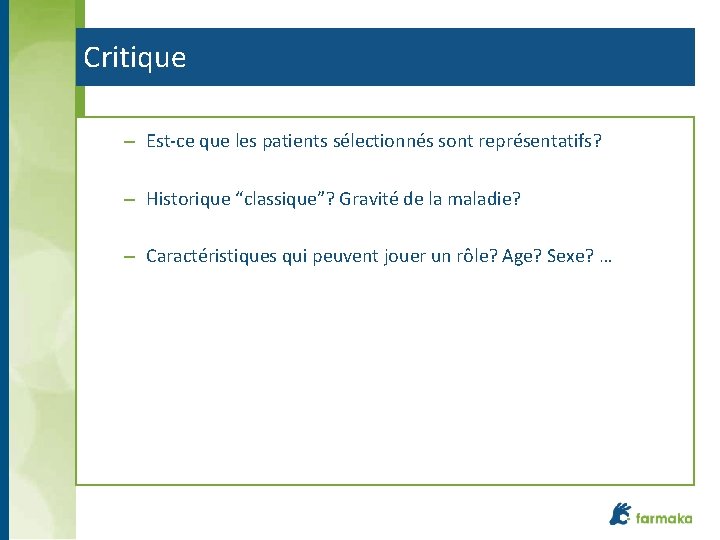 Critique

– Est-ce que les patients sélectionnés sont représentatifs?

– Historique “classique”? Gravité de la maladie?

– Caractéristiques qui peuvent jouer un rôle? Age? Sexe? …

farmaka